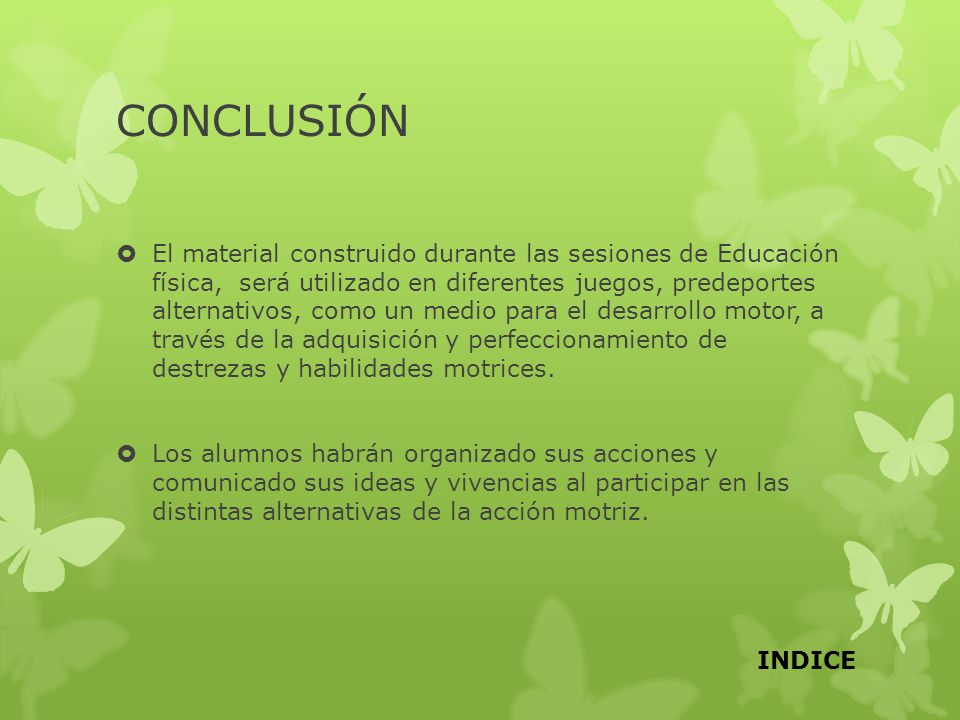 CONCLUSIÓN

El material construido durante las sesiones de Educación física,  será utilizado en diferentes juegos, predeportes alternativos, como un medio para el desarrollo motor, a través de la adquisición y perfeccionamiento de destrezas y habilidades motrices.

Los alumnos habrán organizado sus acciones y comunicado sus ideas y vivencias al participar en las distintas alternativas de la acción motriz.

INDICE